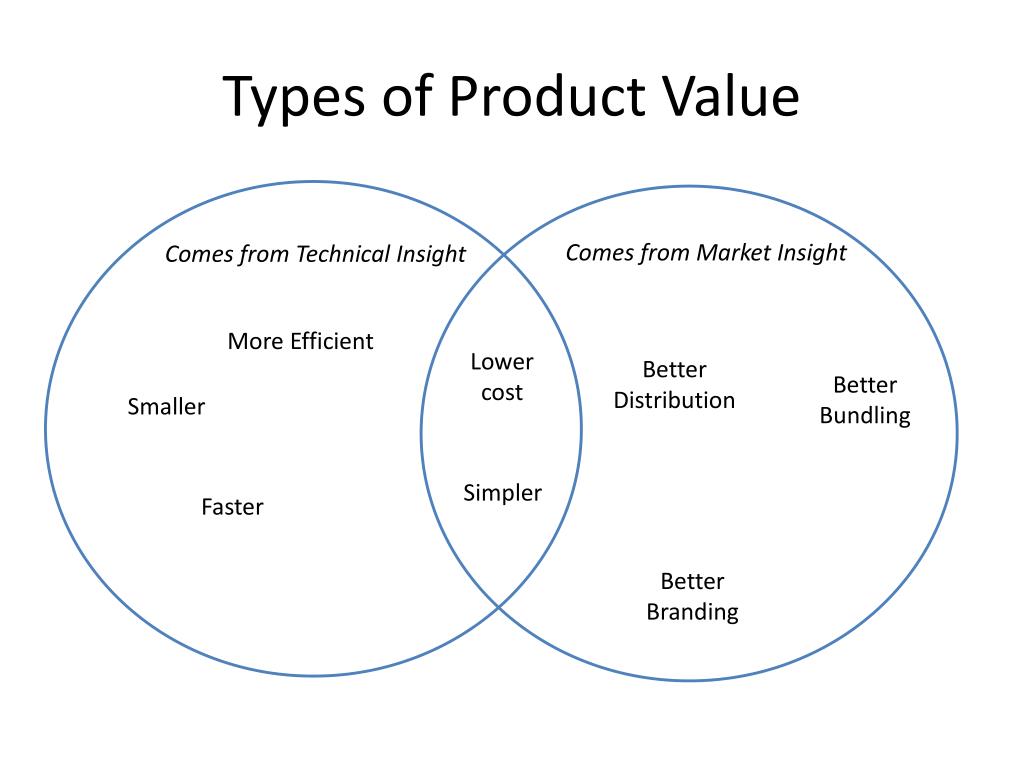 Types of Product Value

Comes from Technical Insight

More Efficient

Smaller

Faster

Lower cost

Simpler

Comes from Market Insight

Better Distribution

Better Bundling

Better Branding